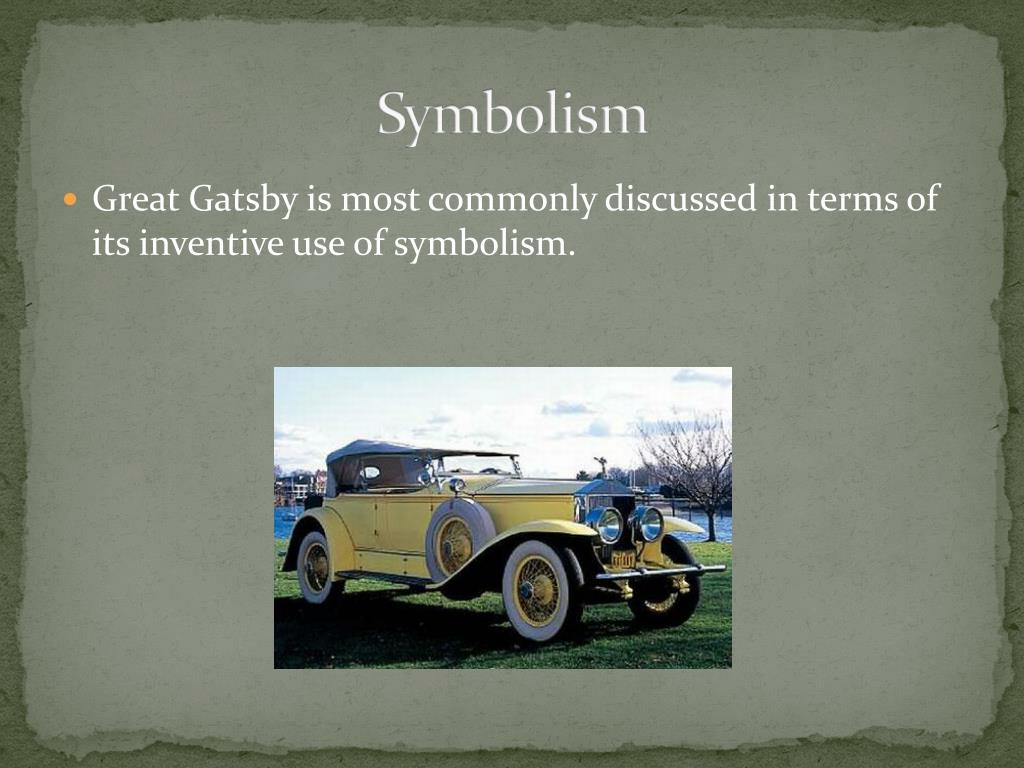 Symbolism

Great Gatsby is most commonly discussed in terms of its inventive use of symbolism.